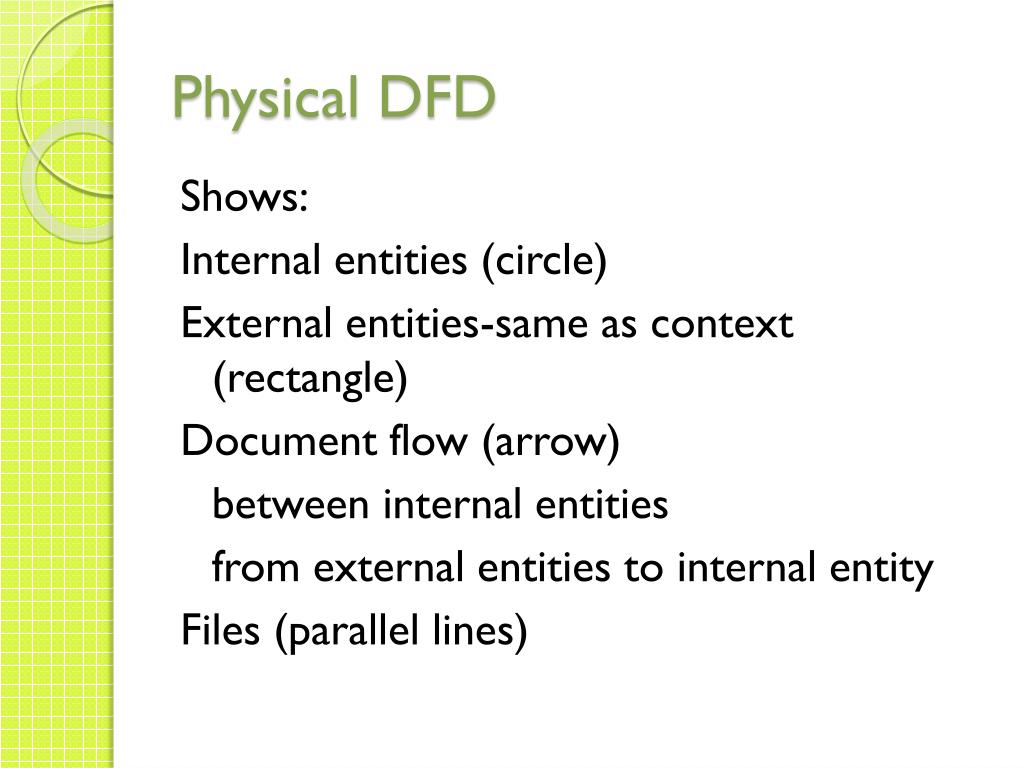 Physical DFD

Shows:

Internal entities (circle)

External entities-same as context (rectangle)

Document flow (arrow)

between internal entities

from external entities to internal entity

Files (parallel lines)